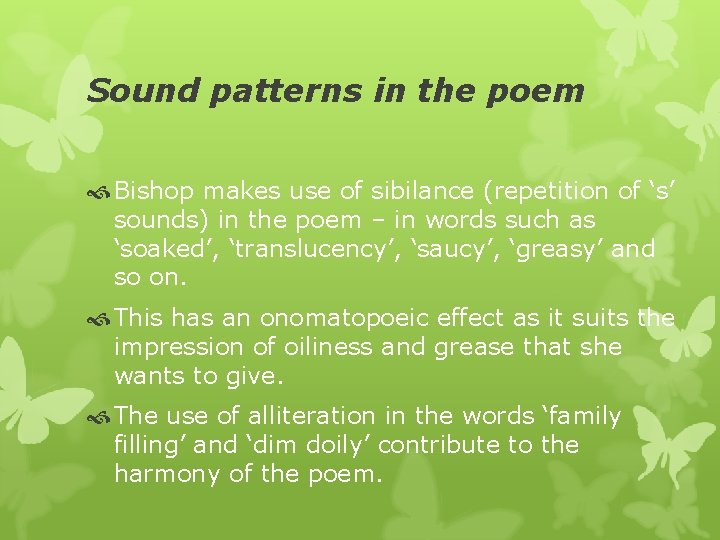 Sound patterns in the poem

Bishop makes use of sibilance (repetition of ‘s’ sounds) in the poem – in words such as ‘soaked’, ‘translucency’, ‘saucy’, ‘greasy’ and so on.

This has an onomatopoeic effect as it suits the impression of oiliness and grease that she wants to give.

The use of alliteration in the words ‘family filling’ and ‘dim doily’ contribute to the harmony of the poem.